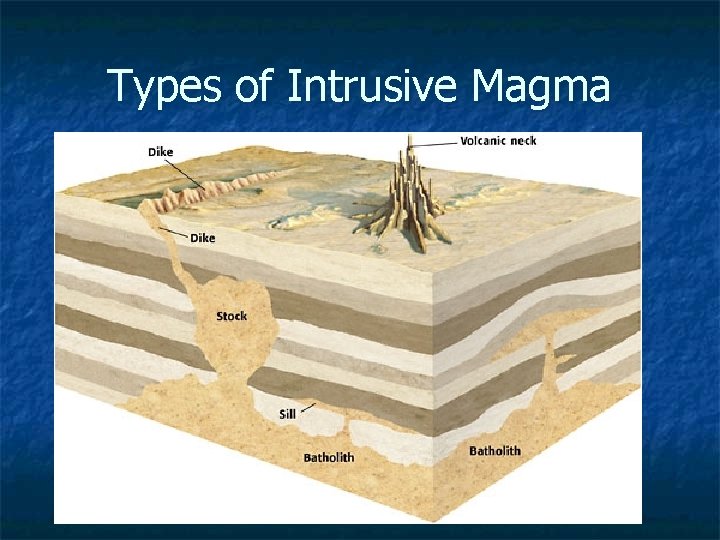 Types of Intrusive Magma

Dike

Volcanic neck

Dike

Stock

Sill

Batholith

Batholith